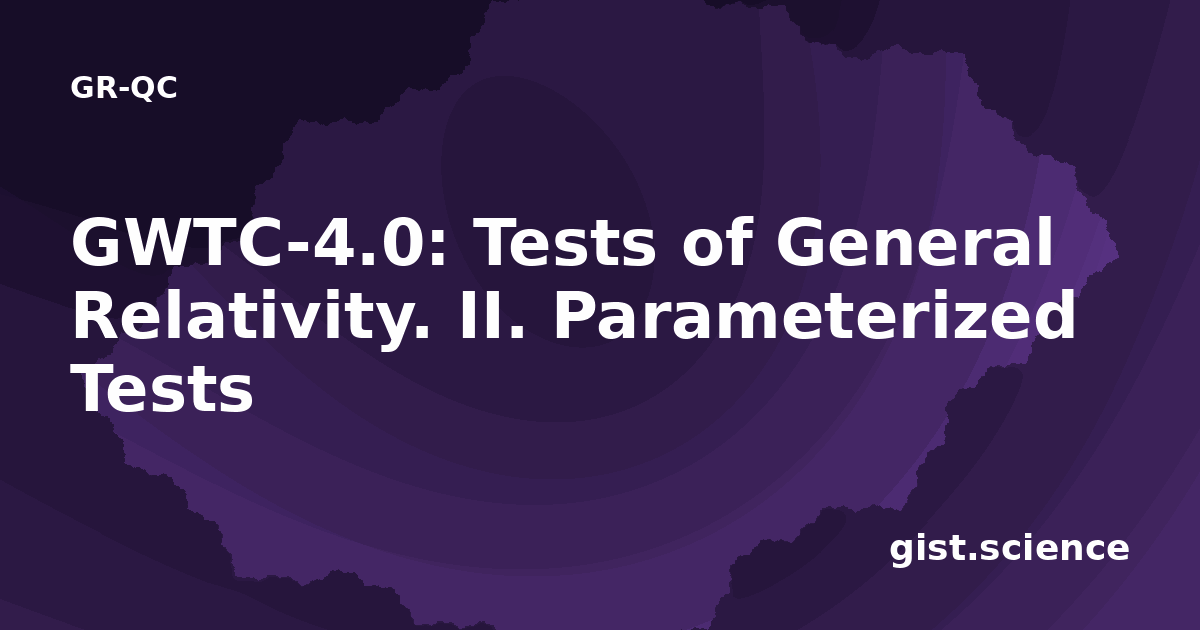 GR-QC

GWTC-4.0: Tests of General Relativity. II. Parameterized Tests

gist.science